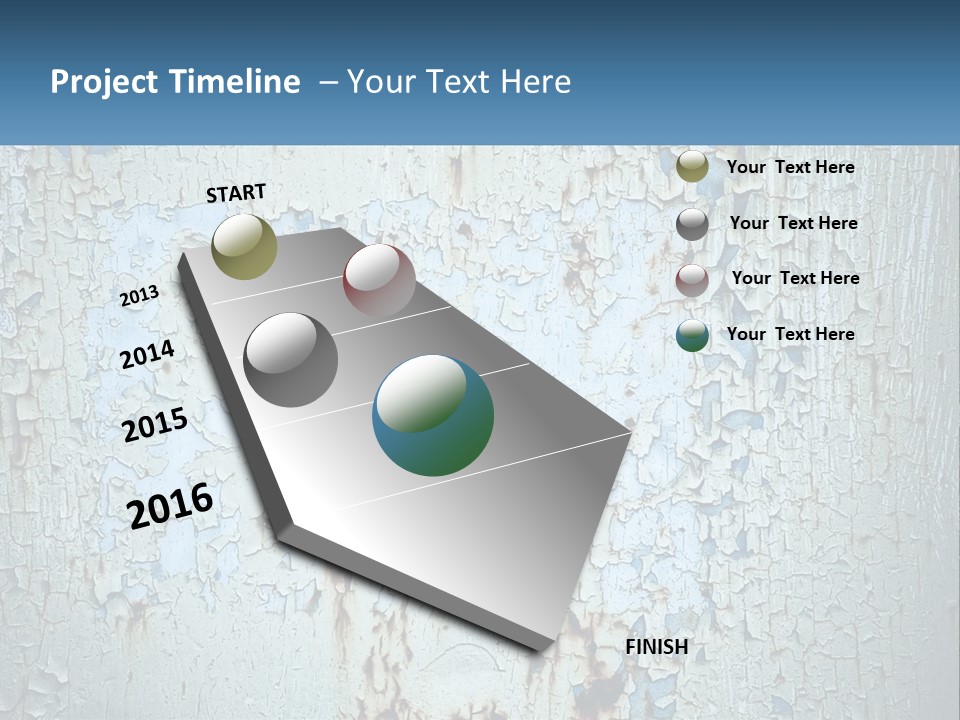 Project Timeline – Your Text Here

START

2013

2014

2015

2016

FINISH

Your Text Here

Your Text Here

Your Text Here

Your Text Here